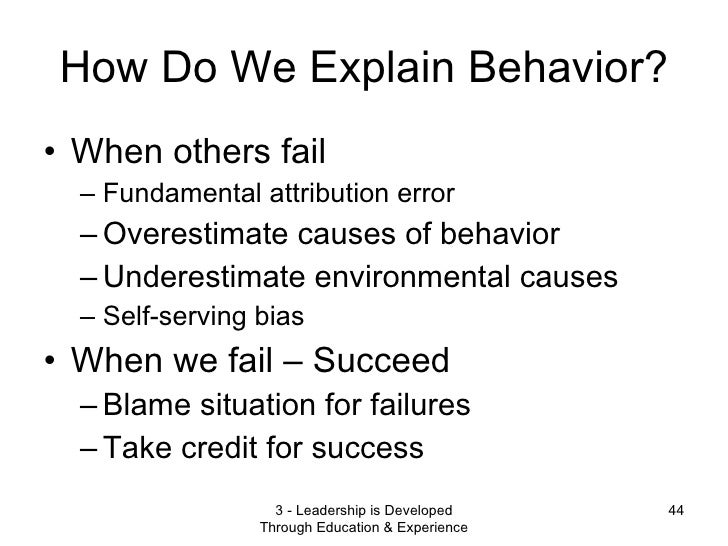 How Do We Explain Behavior?

• When others fail
– Fundamental attribution error
– Overestimate causes of behavior
– Underestimate environmental causes
– Self-serving bias

• When we fail – Succeed
– Blame situation for failures
– Take credit for success

3 - Leadership is Developed Through Education & Experience

44